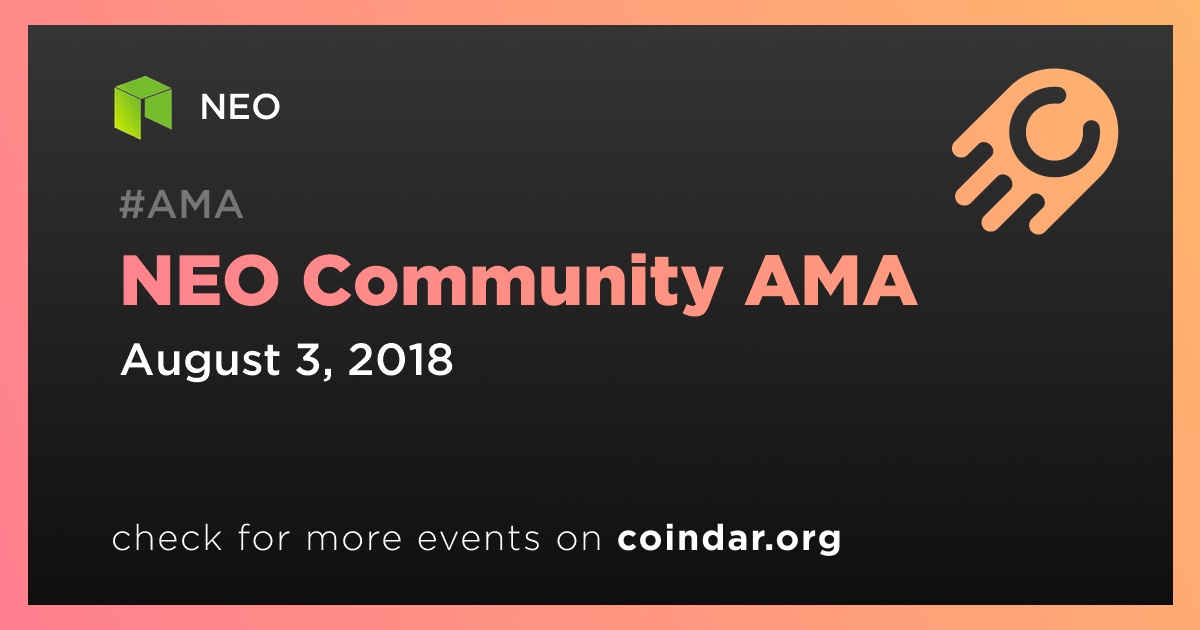 NEO

#AMA

NEO Community AMA

August 3, 2018

check for more events on coindar.org